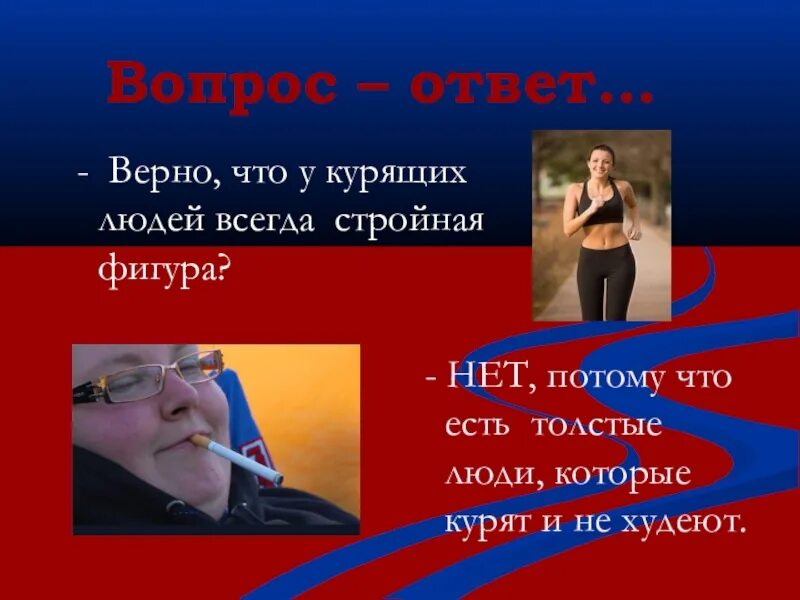 Вопрос – ответ…

- Верно, что у курящих людей всегда стройная фигура?

- НЕТ, потому что есть толстые люди, которые курят и не худеют.